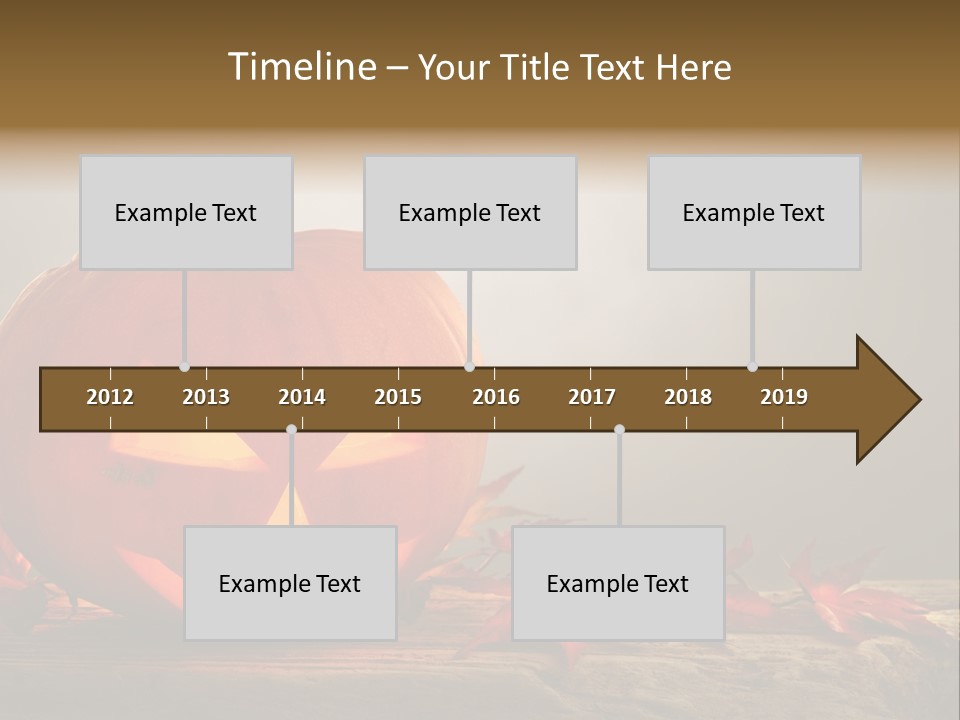 Timeline – Your Title Text Here

Example Text

Example Text

Example Text

2012 2013 2014 2015 2016 2017 2018 2019

Example Text

Example Text